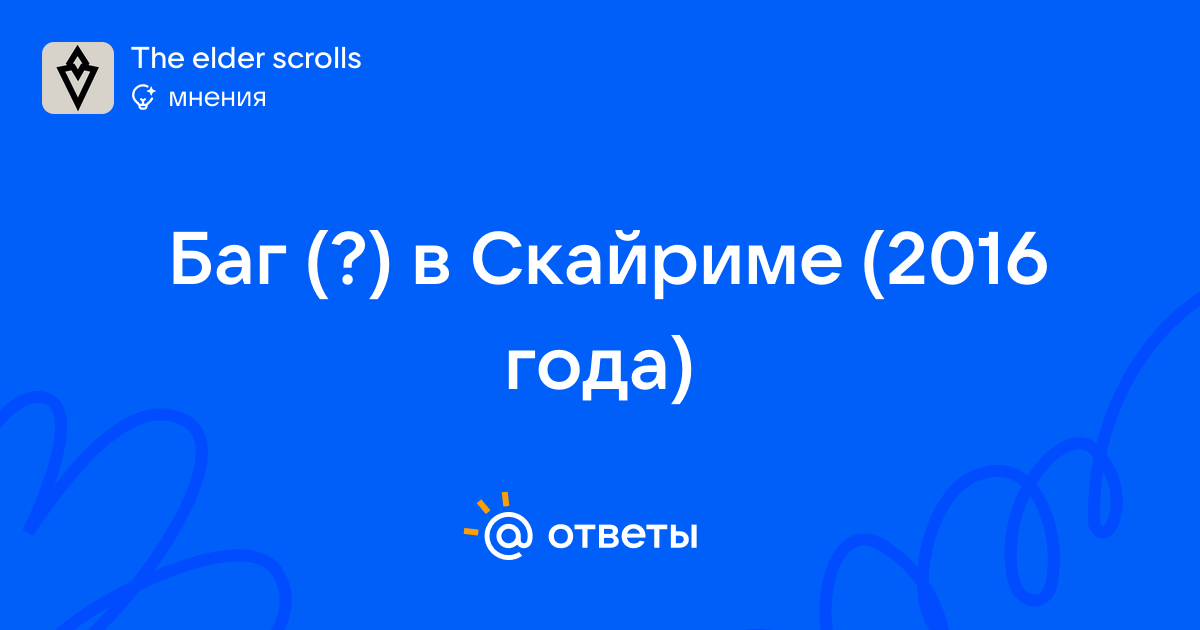 The elder scrolls
мнения

Баг (?) в Скайриме (2016 года)

@ ответы